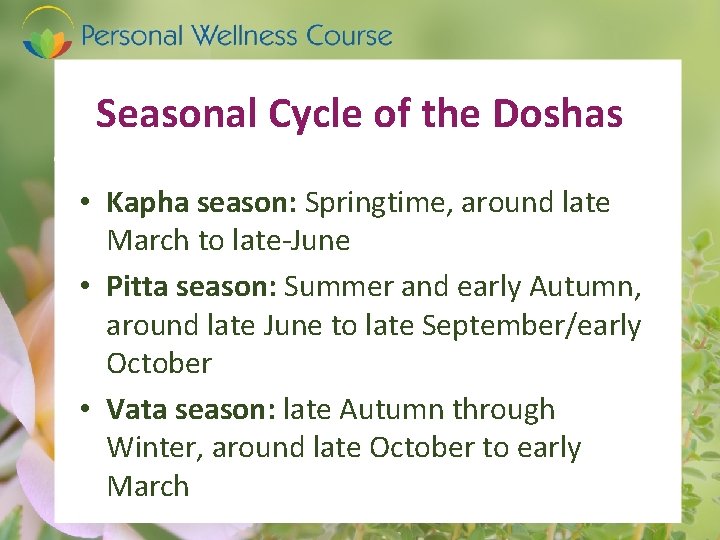 Personal Wellness Course

Seasonal Cycle of the Doshas

• Kapha season: Springtime, around late March to late-June

• Pitta season: Summer and early Autumn, around late June to late September/early October

• Vata season: late Autumn through Winter, around late October to early March